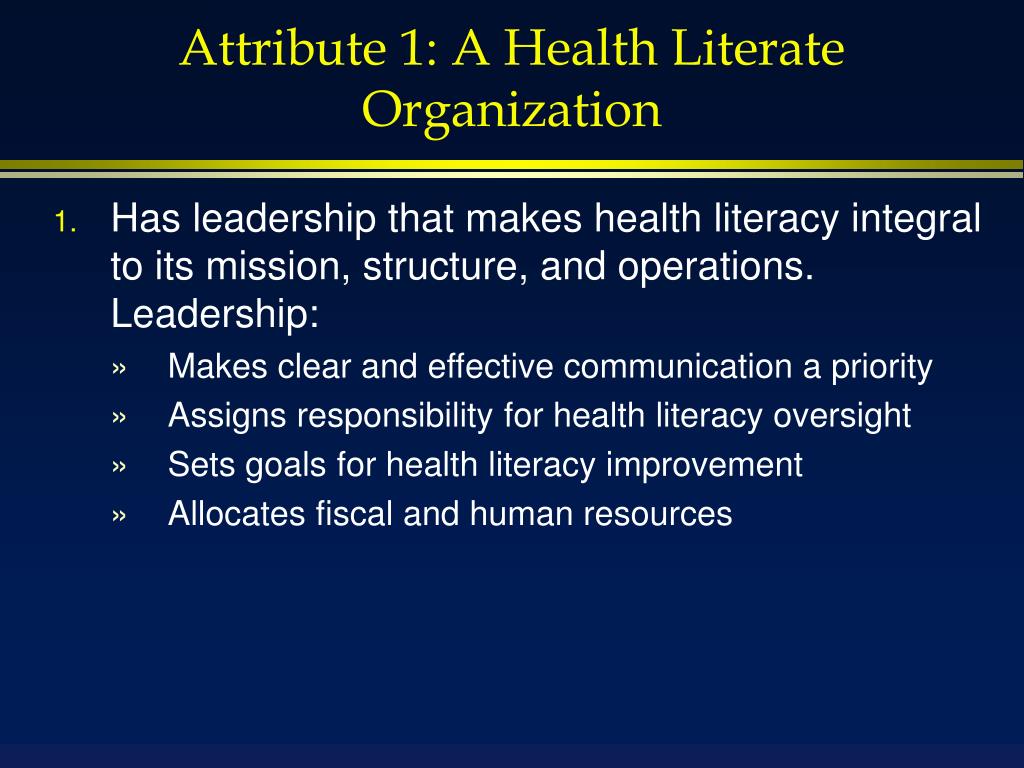 Attribute 1: A Health Literate Organization

1. Has leadership that makes health literacy integral to its mission, structure, and operations. Leadership:

» Makes clear and effective communication a priority
» Assigns responsibility for health literacy oversight
» Sets goals for health literacy improvement
» Allocates fiscal and human resources